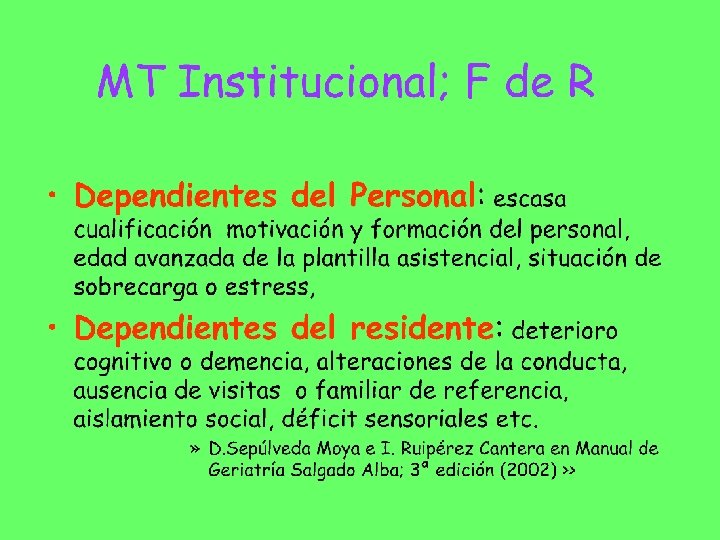 MT Institucional; F de R

• Dependientes del Personal: escasa cualificación motivación y formación del personal, edad avanzada de la plantilla asistencial, situación de sobrecarga o estress,

• Dependientes del residente: deterioro cognitivo o demencia, alteraciones de la conducta, ausencia de visitas o familiar de referencia, aislamiento social, déficit sensoriales etc.

» D.Sepúlveda Moya e I. Ruipérez Cantera en Manual de Geriatría Salgado Alba; 3ª edición (2002) >>